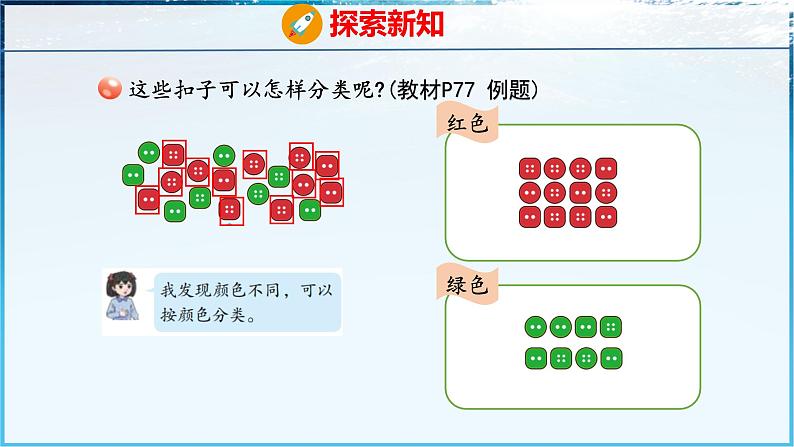 探索新知

这些扣子可以怎样分类呢?(教材P77 例题)

红色

我发现颜色不同，可以按颜色分类。

绿色